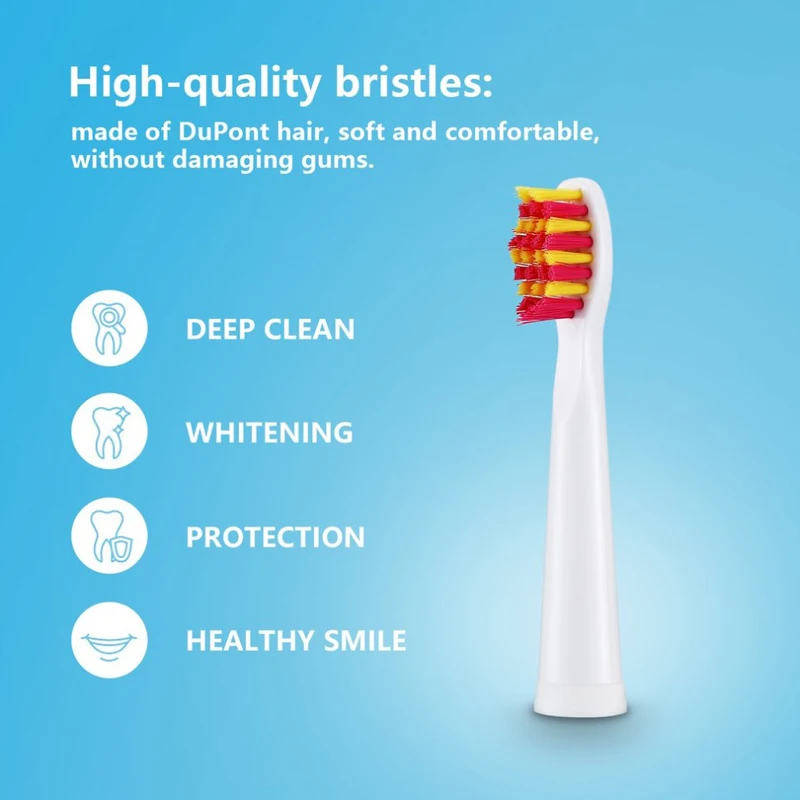 High-quality bristles:

made of DuPont hair, soft and comfortable, without damaging gums.

DEEP CLEAN

WHITENING

PROTECTION

HEALTHY SMILE